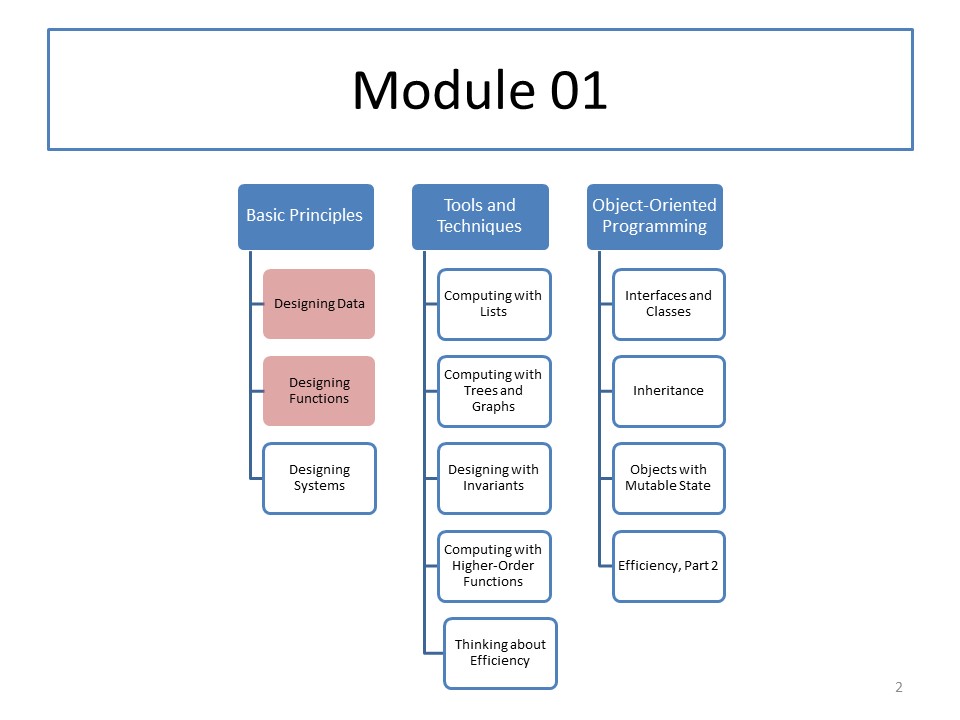 Module 01

Basic Principles

Designing Data

Designing Functions

Designing Systems

Tools and Techniques

Computing with Lists

Computing with Trees and Graphs

Designing with Invariants

Computing with Higher-Order Functions

Thinking about Efficiency

Object-Oriented Programming

Interfaces and Classes

Inheritance

Objects with Mutable State

Efficiency, Part 2

2